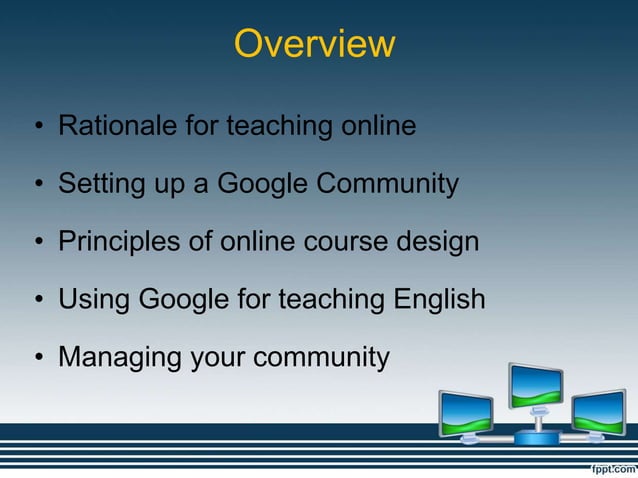 Overview

• Rationale for teaching online

• Setting up a Google Community

• Principles of online course design

• Using Google for teaching English

• Managing your community

fppt.com